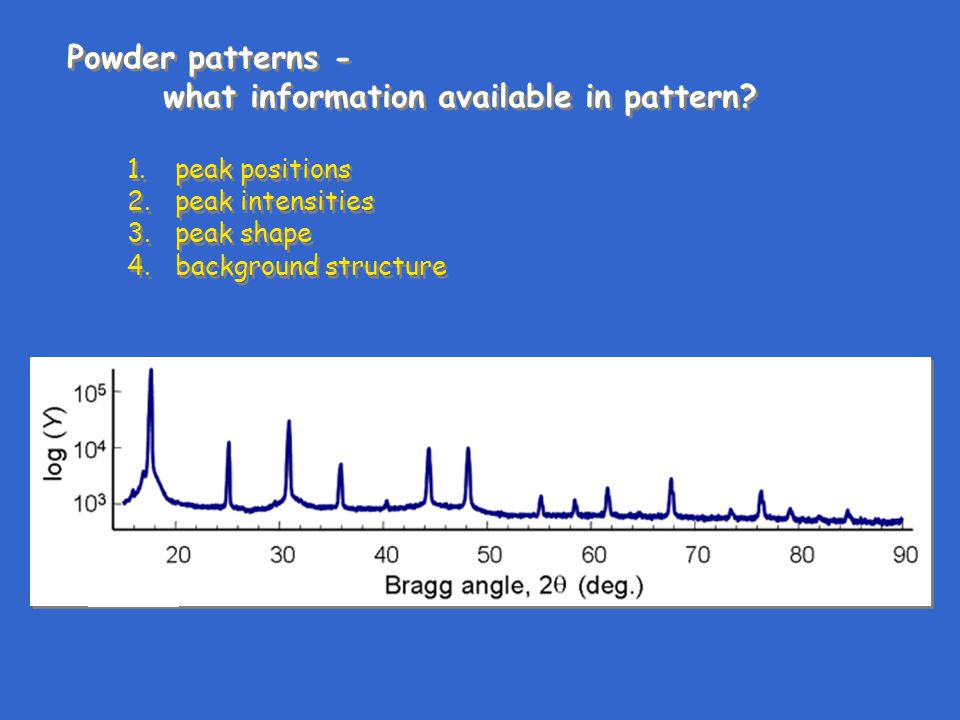 Powder patterns -
what information available in pattern?

1. peak positions
2. peak intensities
3. peak shape
4. background structure

log (Y)

$10^5$
$10^4$
$10^3$

20 30 40 50 60 70 80 90

Bragg angle, $2\theta$ (deg.)